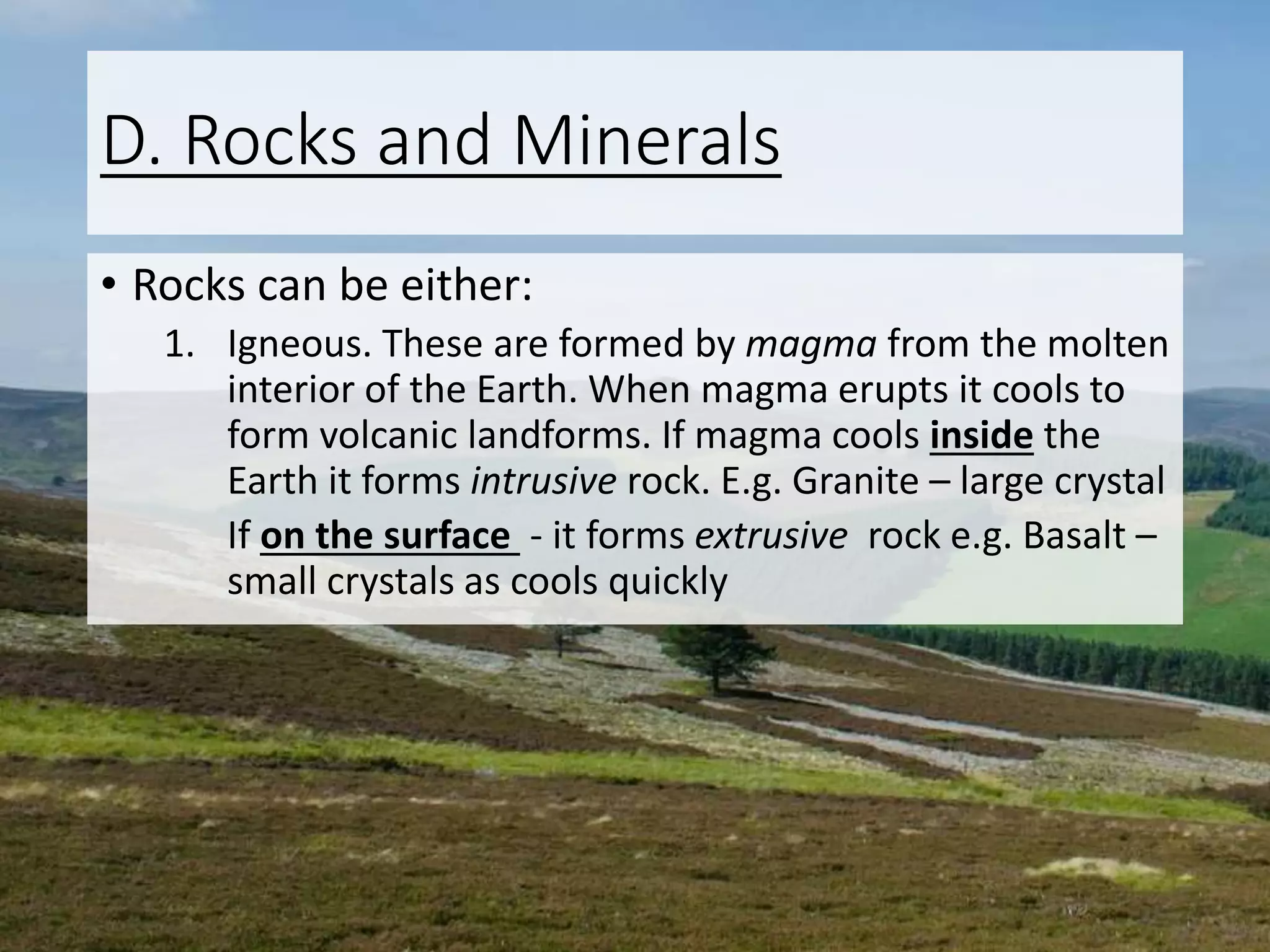 D. Rocks and Minerals

• Rocks can be either:

1. Igneous. These are formed by magma from the molten interior of the Earth. When magma erupts it cools to form volcanic landforms. If magma cools inside the Earth it forms intrusive rock. E.g. Granite – large crystal

If on the surface - it forms extrusive rock e.g. Basalt – small crystals as cools quickly